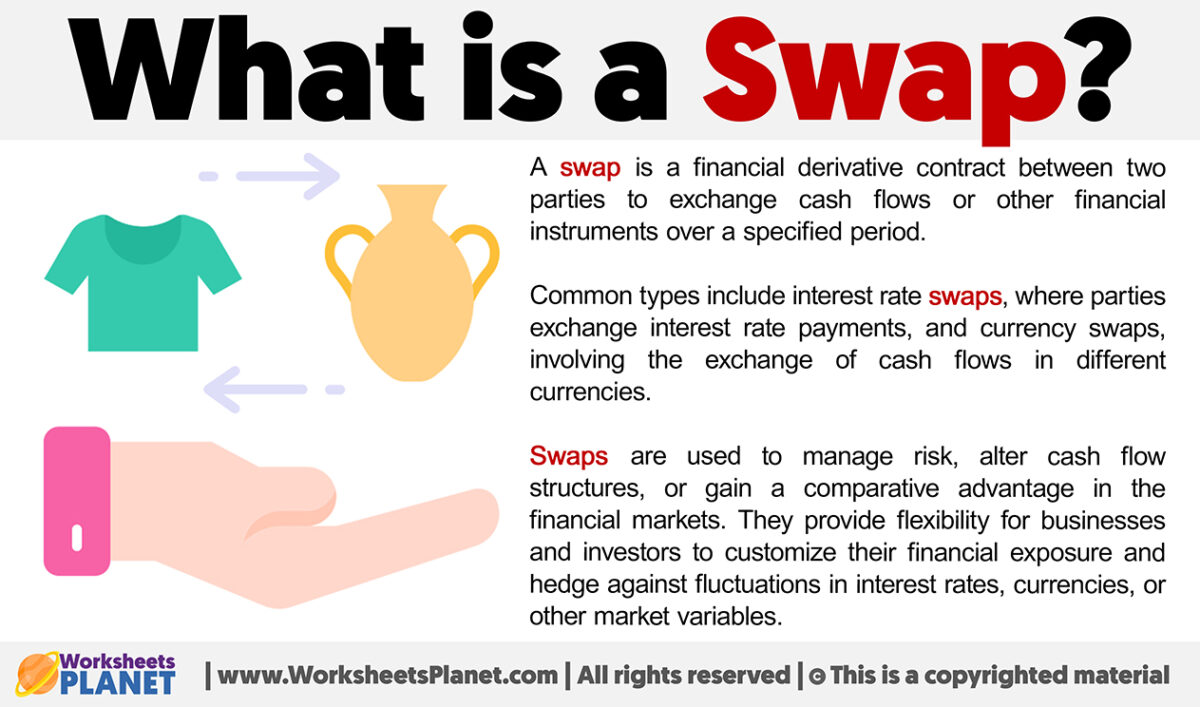 What is a Swap?

A swap is a financial derivative contract between two parties to exchange cash flows or other financial instruments over a specified period.

Common types include interest rate swaps, where parties exchange interest rate payments, and currency swaps, involving the exchange of cash flows in different currencies.

Swaps are used to manage risk, alter cash flow structures, or gain a comparative advantage in the financial markets. They provide flexibility for businesses and investors to customize their financial exposure and hedge against fluctuations in interest rates, currencies, or other market variables.

Worksheets PLANET | www.WorksheetsPlanet.com | All rights reserved | © This is a copyrighted material